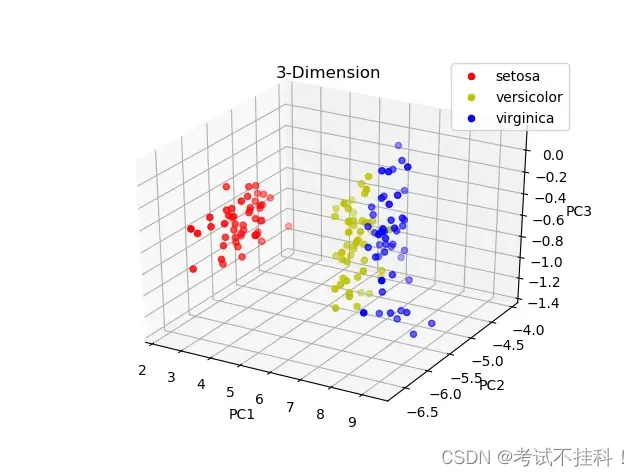 3-Dimension

setosa
versicolor
virginica

0.0
−0.2
−0.4
−0.6
−0.8
−1.0
−1.2
−1.4
PC3

−4.0
−4.5
−5.0
−5.5
−6.0
−6.5
PC2

2
3
4
5
6
7
8
9
PC1

CSDN @考试不挂科！